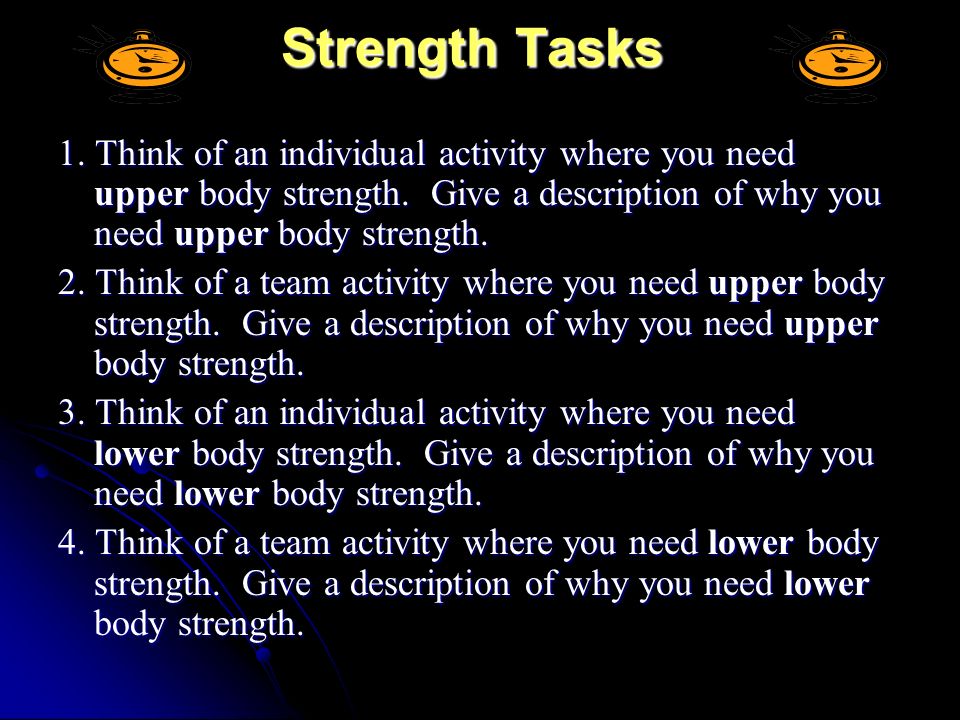 Strength Tasks

1. Think of an individual activity where you need upper body strength. Give a description of why you need upper body strength.

2. Think of a team activity where you need upper body strength. Give a description of why you need upper body strength.

3. Think of an individual activity where you need lower body strength. Give a description of why you need lower body strength.

4. Think of a team activity where you need lower body strength. Give a description of why you need lower body strength.